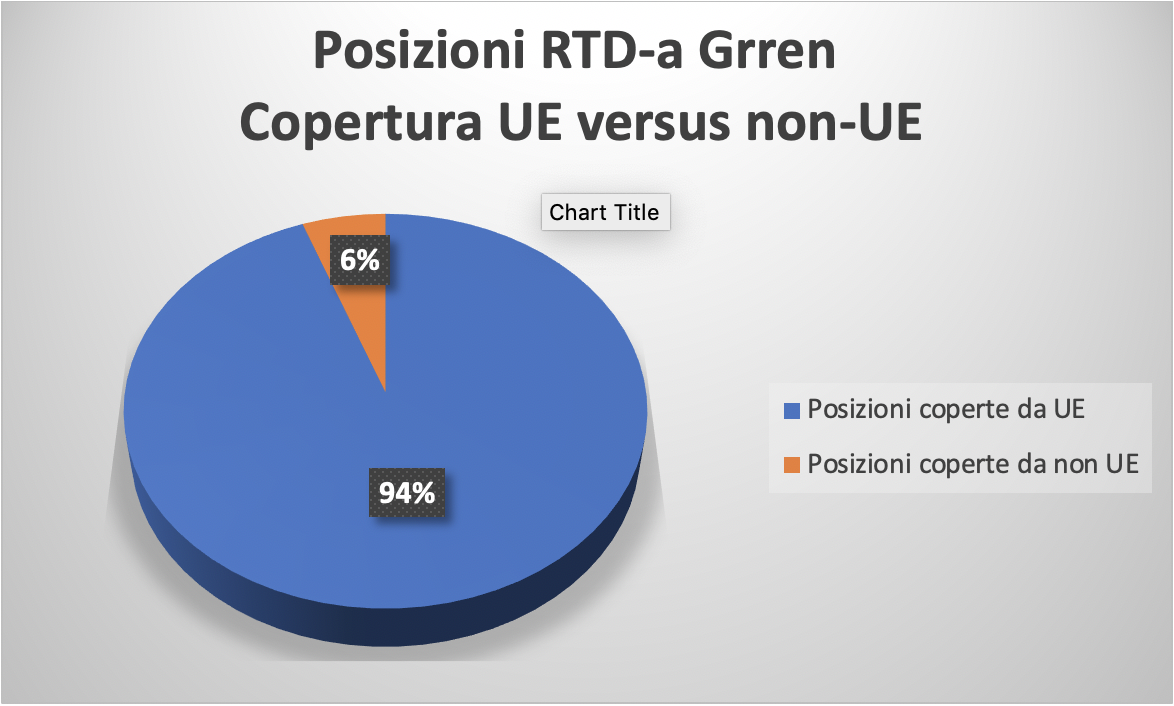 Posizioni RTD-a Grren
Copertura UE versus non-UE

Chart Title

6%

94%

Posizioni coperte da UE
Posizioni coperte da non UE